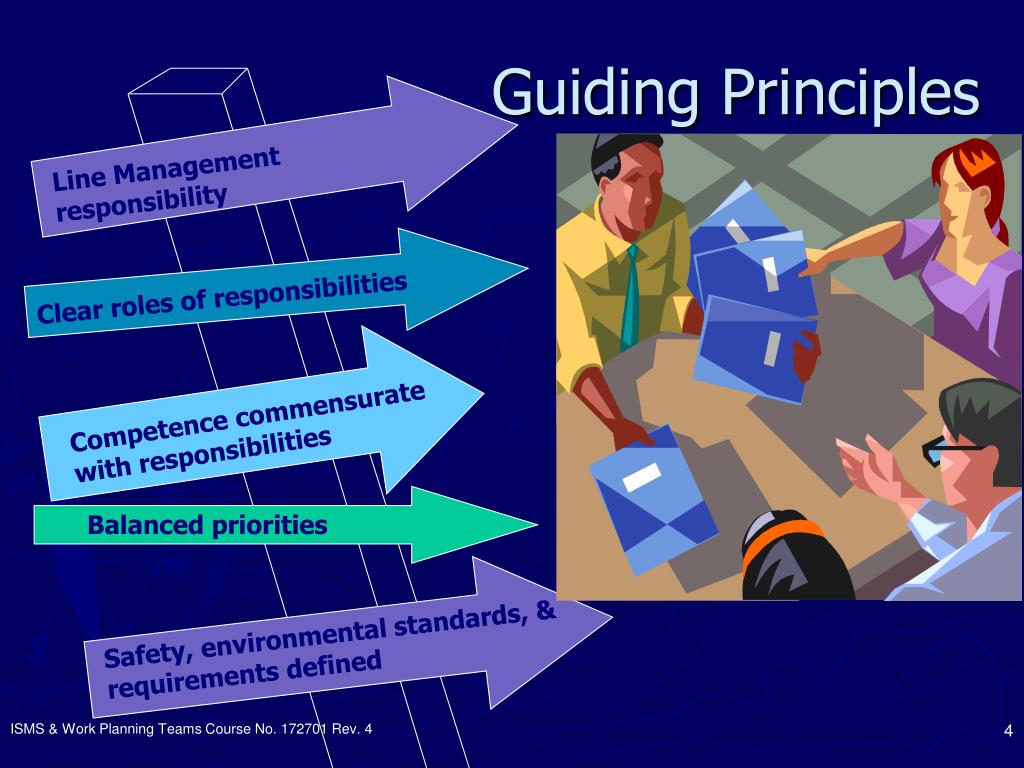 Guiding Principles

Line Management responsibility

Clear roles of responsibilities

Competence commensurate with responsibilities

Balanced priorities

Safety, environmental standards, & requirements defined

ISMS & Work Planning Teams Course No. 172701 Rev. 4

4